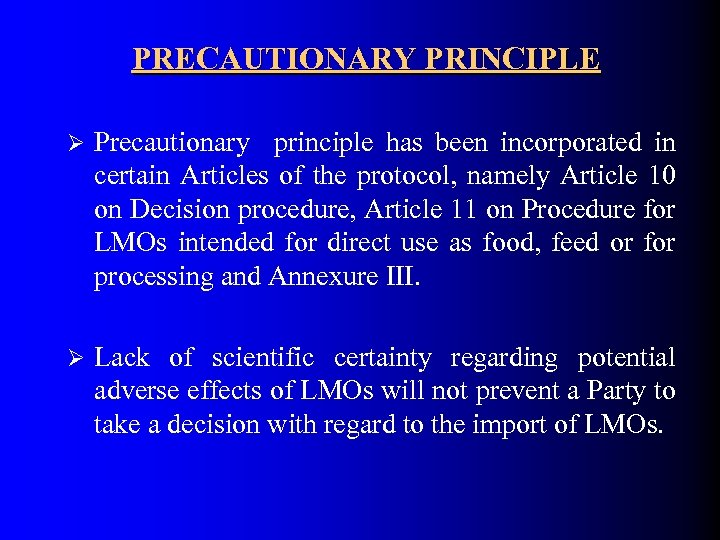 PRECAUTIONARY PRINCIPLE

➢ Precautionary principle has been incorporated in certain Articles of the protocol, namely Article 10 on Decision procedure, Article 11 on Procedure for LMOs intended for direct use as food, feed or for processing and Annexure III.

➢ Lack of scientific certainty regarding potential adverse effects of LMOs will not prevent a Party to take a decision with regard to the import of LMOs.